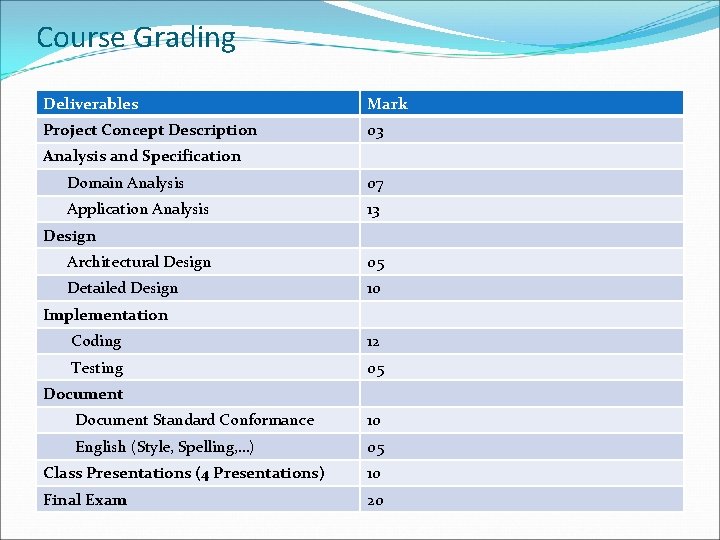 Course Grading

| Deliverables | Mark |
|---|---|
| Project Concept Description | 03 |
| Analysis and Specification | |
| Domain Analysis | 07 |
| Application Analysis | 13 |
| Design | |
| Architectural Design | 05 |
| Detailed Design | 10 |
| Implementation | |
| Coding | 12 |
| Testing | 05 |
| Document | |
| Document Standard Conformance | 10 |
| English (Style, Spelling,…) | 05 |
| Class Presentations (4 Presentations) | 10 |
| Final Exam | 20 |